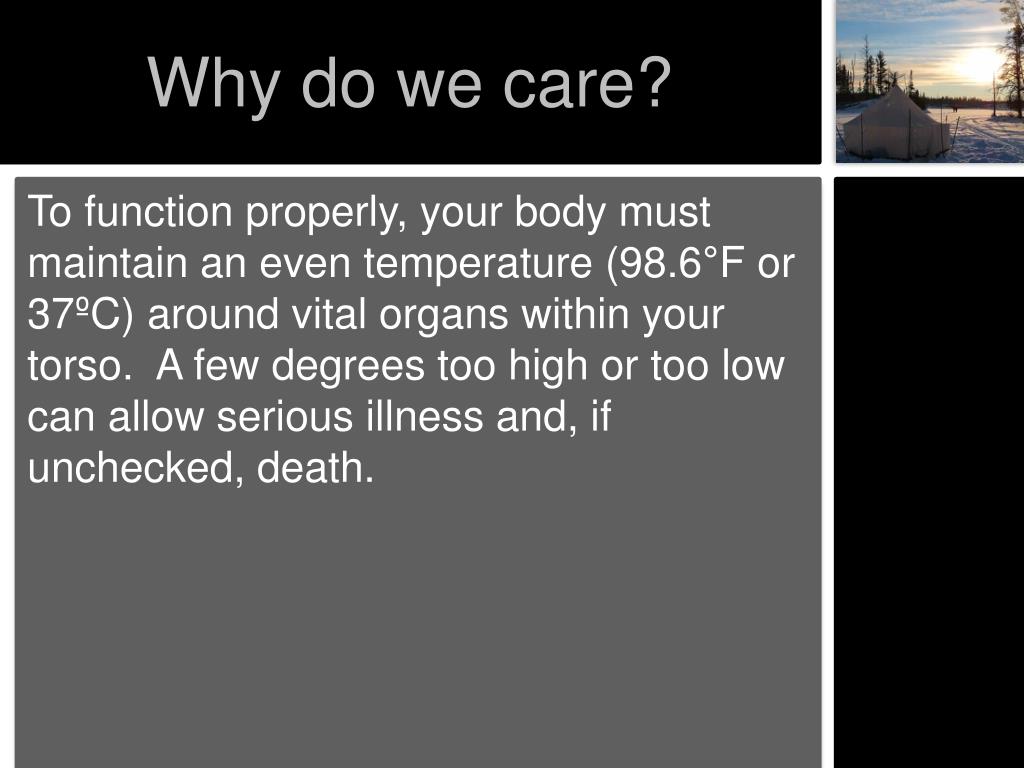 Why do we care?

To function properly, your body must maintain an even temperature (98.6°F or 37ºC) around vital organs within your torso.  A few degrees too high or too low can allow serious illness and, if unchecked, death.